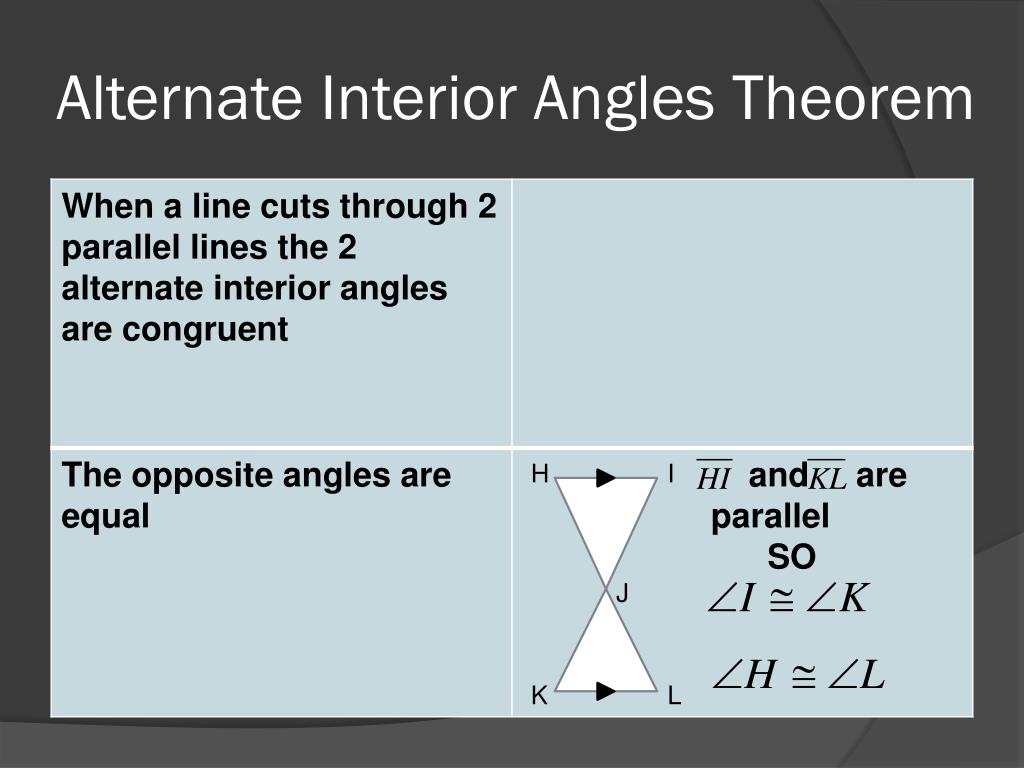 Alternate Interior Angles Theorem

| When a line cuts through 2 parallel lines the 2 alternate interior angles are congruent | |
|---|---|
| The opposite angles are equal | H I J K L $\overline{HI}$ and $\overline{KL}$ are parallel SO $\angle I \cong \angle K$ $\angle H \cong \angle L$ |